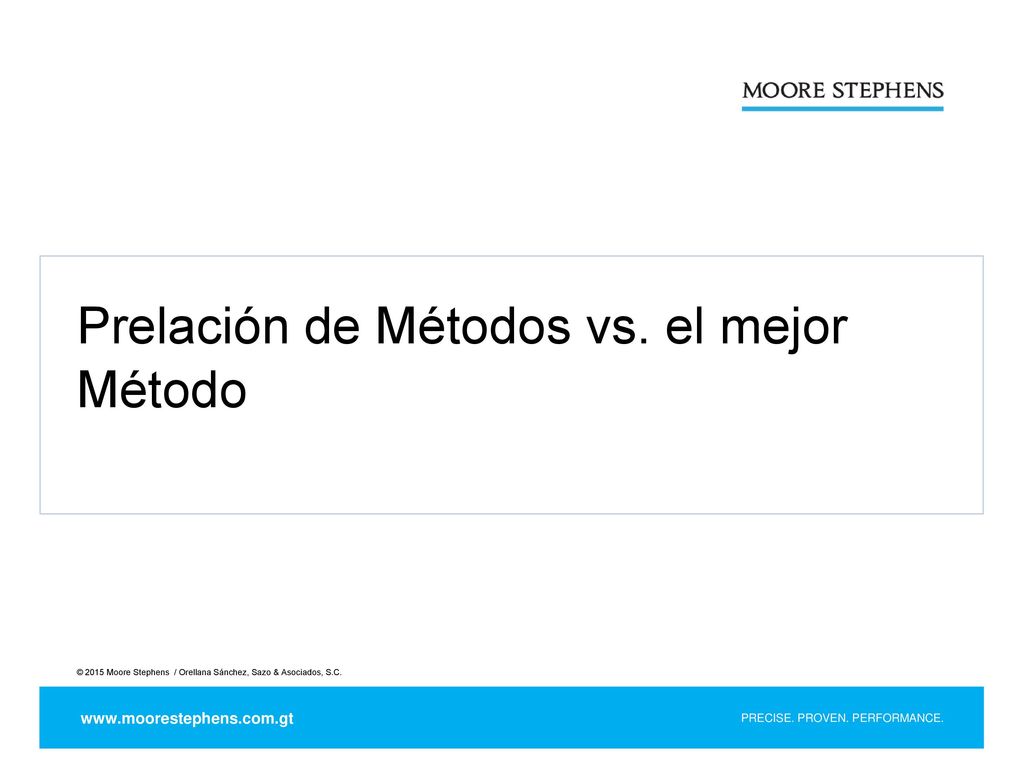 MOORE STEPHENS

Prelación de Métodos vs. el mejor Método

© 2015 Moore Stephens / Orellana Sánchez, Sazo & Asociados, S.C.

www.moorestephens.com.gt

PRECISE. PROVEN. PERFORMANCE.